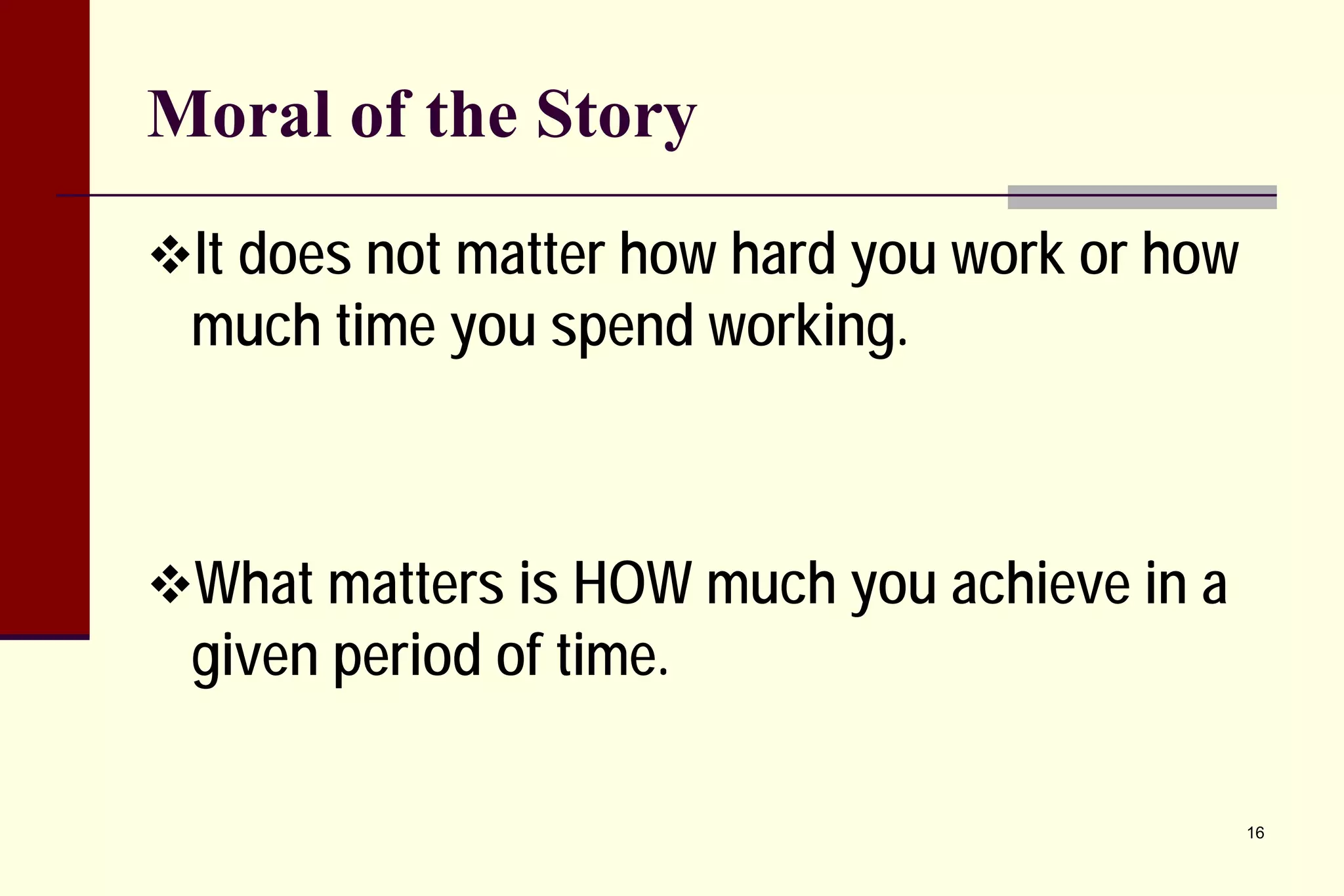 Moral of the Story

❖It does not matter how hard you work or how much time you spend working.

❖What matters is HOW much you achieve in a given period of time.

16